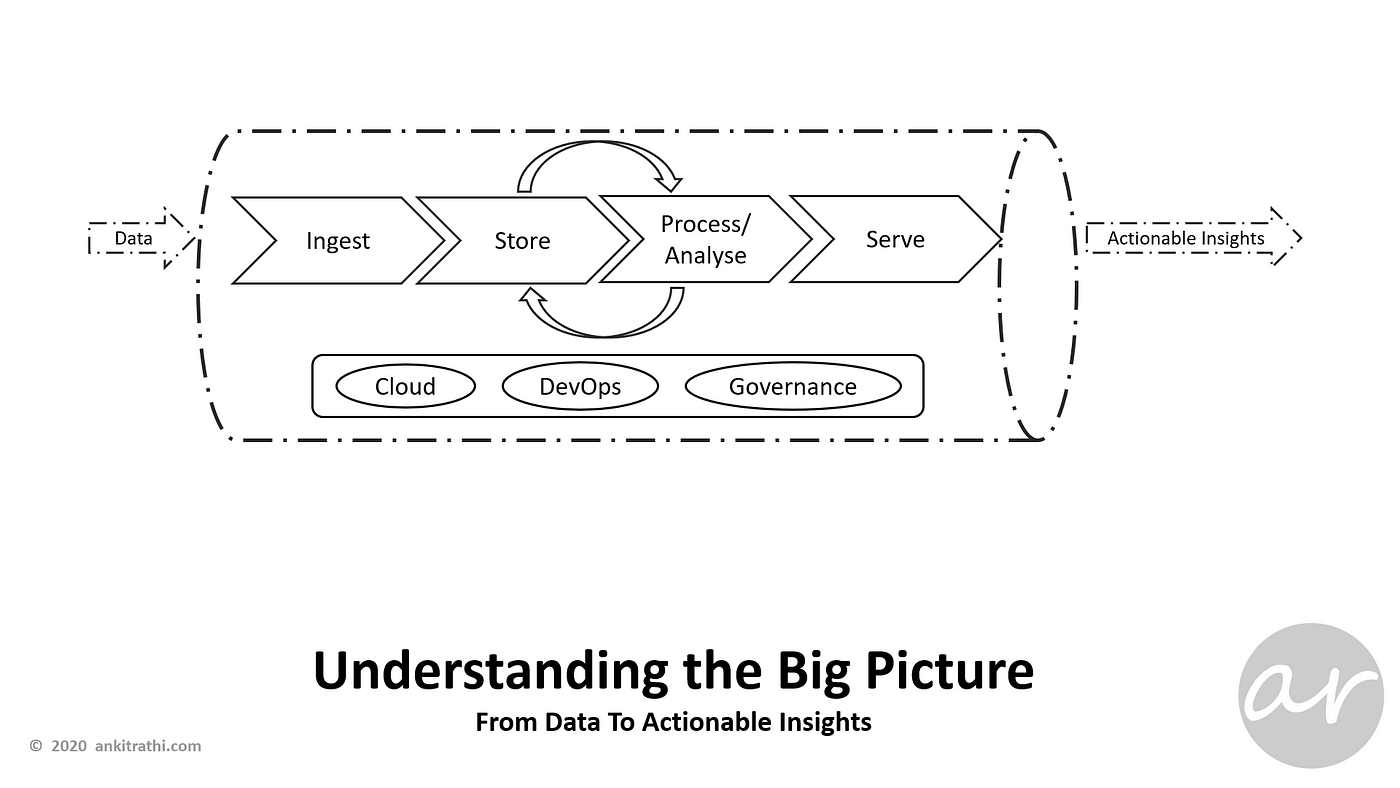 Data

Ingest

Store

Process/ Analyse

Serve

Actionable Insights

Cloud

DevOps

Governance

Understanding the Big Picture

From Data To Actionable Insights

© 2020 ankitrathi.com

ar